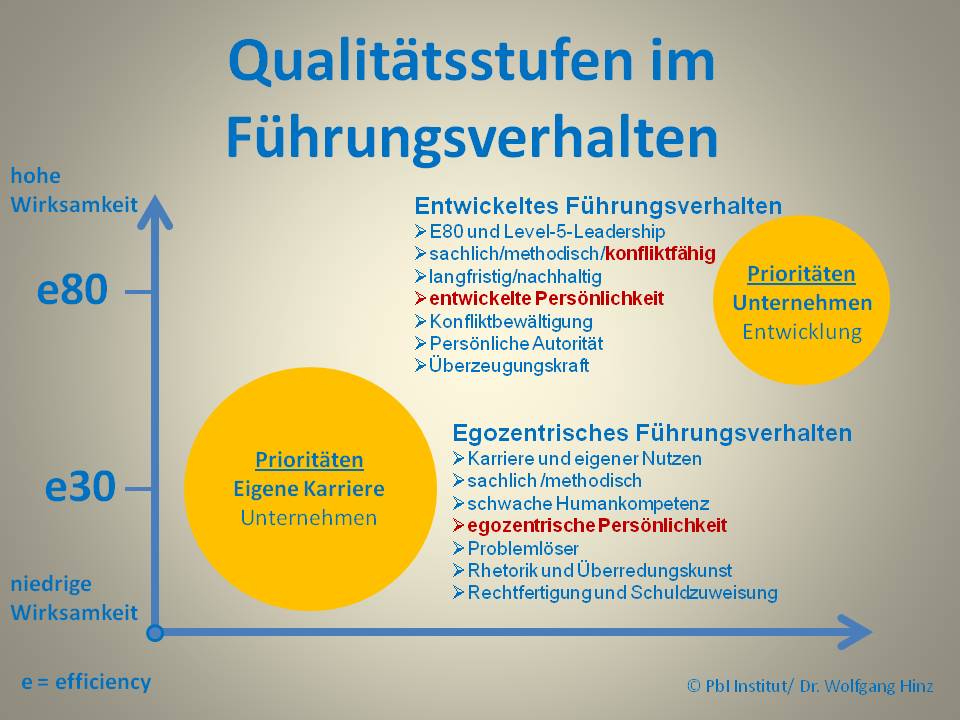 Qualitätsstufen im Führungsverhalten

hohe Wirksamkeit

e80

e30

niedrige Wirksamkeit

e = efficiency

Entwickeltes Führungsverhalten
➢E80 und Level-5-Leadership
➢sachlich/methodisch/konfliktfähig
➢langfristig/nachhaltig
➢entwickelte Persönlichkeit
➢Konfliktbewältigung
➢Persönliche Autorität
➢Überzeugungskraft

Prioritäten
Unternehmen
Entwicklung

Prioritäten
Eigene Karriere
Unternehmen

Egozentrisches Führungsverhalten
➢Karriere und eigener Nutzen
➢sachlich /methodisch
➢schwache Humankompetenz
➢egozentrische Persönlichkeit
➢Problemlöser
➢Rhetorik und Überredungskunst
➢Rechtfertigung und Schuldzuweisung

© PbI Institut/ Dr. Wolfgang Hinz